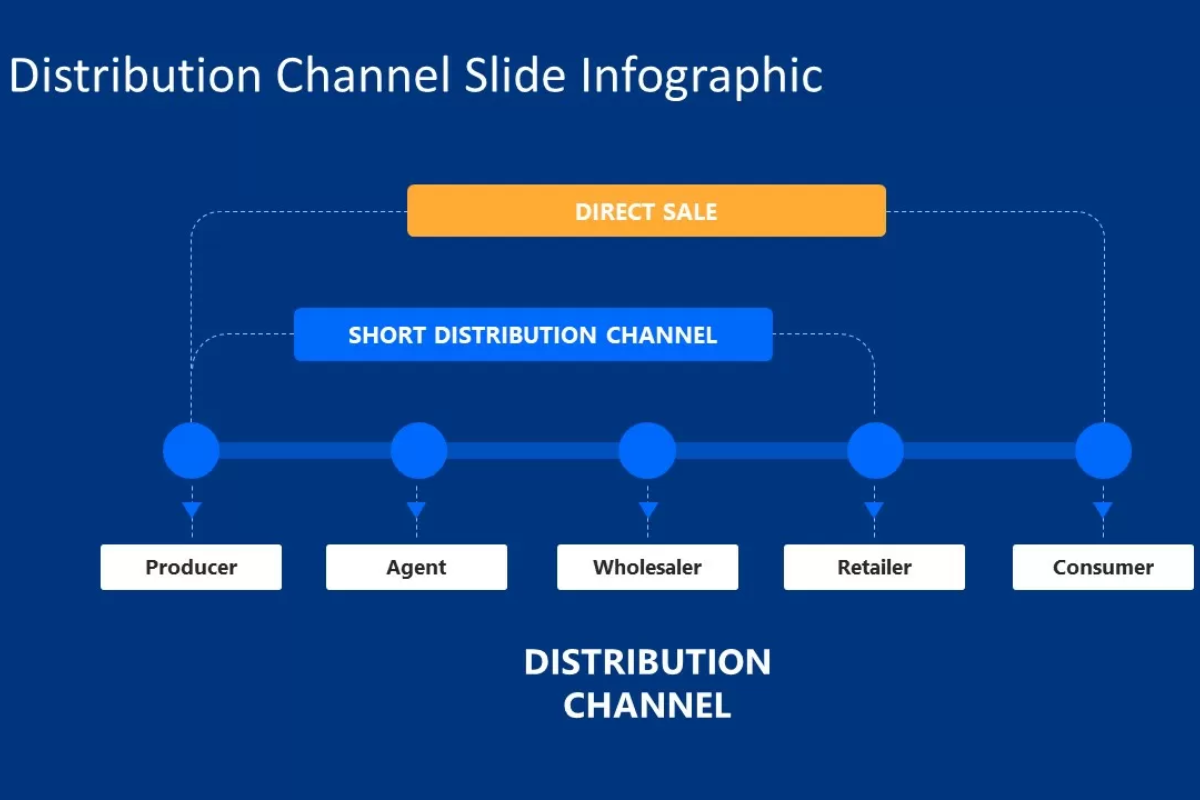 Distribution Channel Slide Infographic

DIRECT SALE

SHORT DISTRIBUTION CHANNEL

Producer

Agent

Wholesaler

Retailer

Consumer

DISTRIBUTION CHANNEL